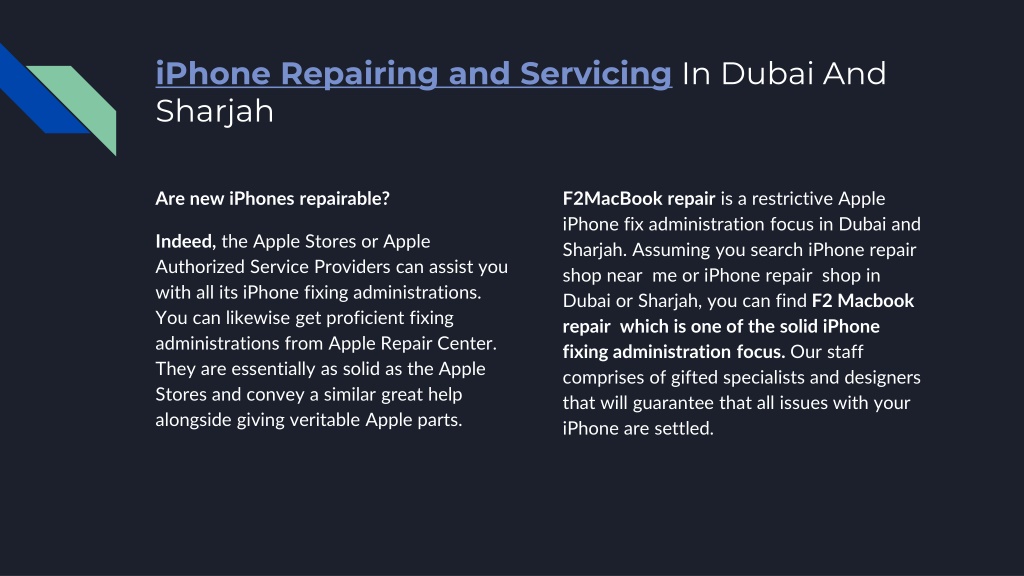 iPhone Repairing and Servicing In Dubai And Sharjah

Are new iPhones repairable?

Indeed, the Apple Stores or Apple Authorized Service Providers can assist you with all its iPhone fixing administrations. You can likewise get proficient fixing administrations from Apple Repair Center. They are essentially as solid as the Apple Stores and convey a similar great help alongside giving veritable Apple parts.

F2MacBook repair is a restrictive Apple iPhone fix administration focus in Dubai and Sharjah. Assuming you search iPhone repair shop near me or iPhone repair shop in Dubai or Sharjah, you can find F2 Macbook repair which is one of the solid iPhone fixing administration focus. Our staff comprises of gifted specialists and designers that will guarantee that all issues with your iPhone are settled.